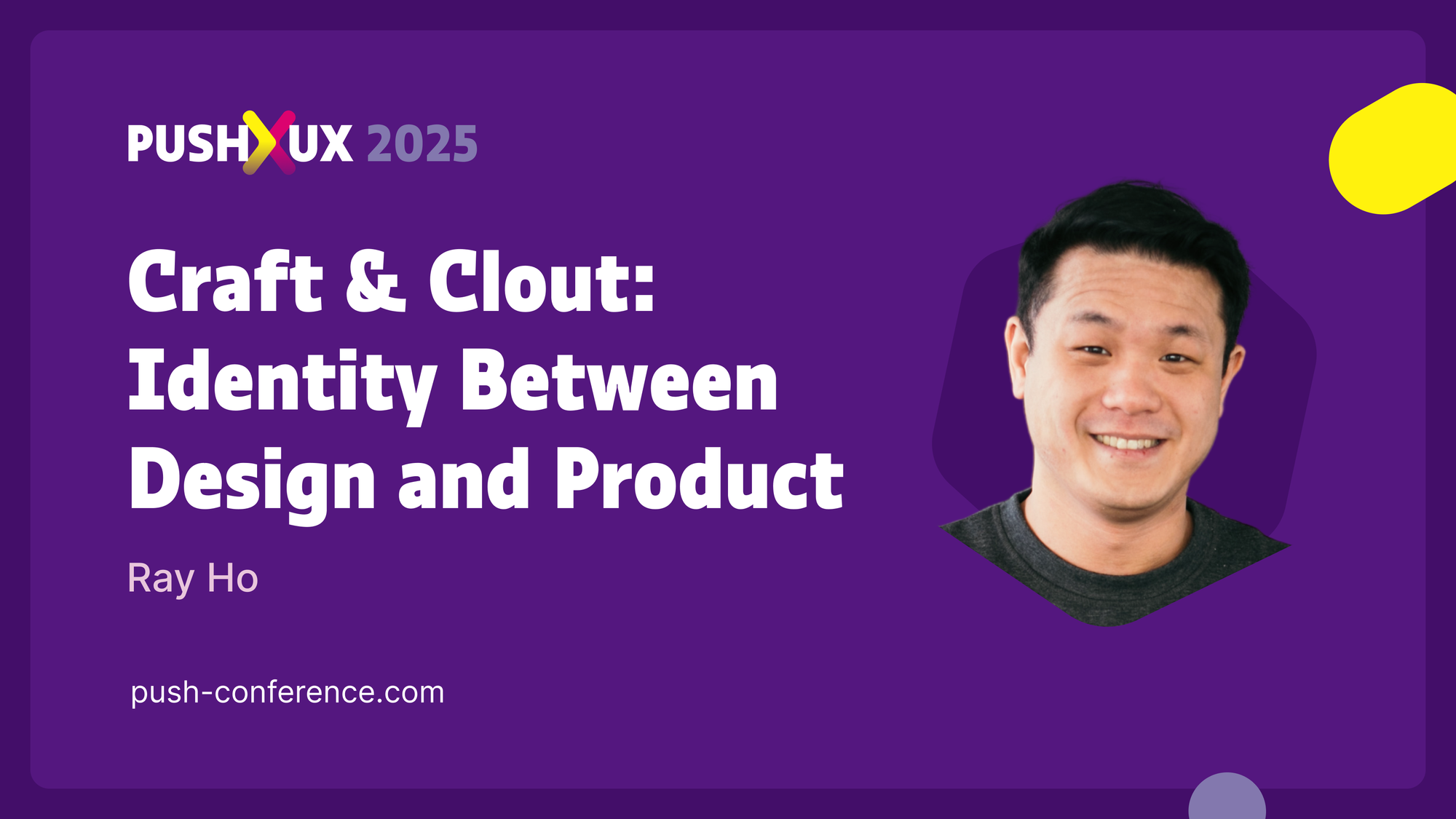 PUSH UX 2025

Craft & Clout: Identity Between Design and Product

Ray Ho

push-conference.com